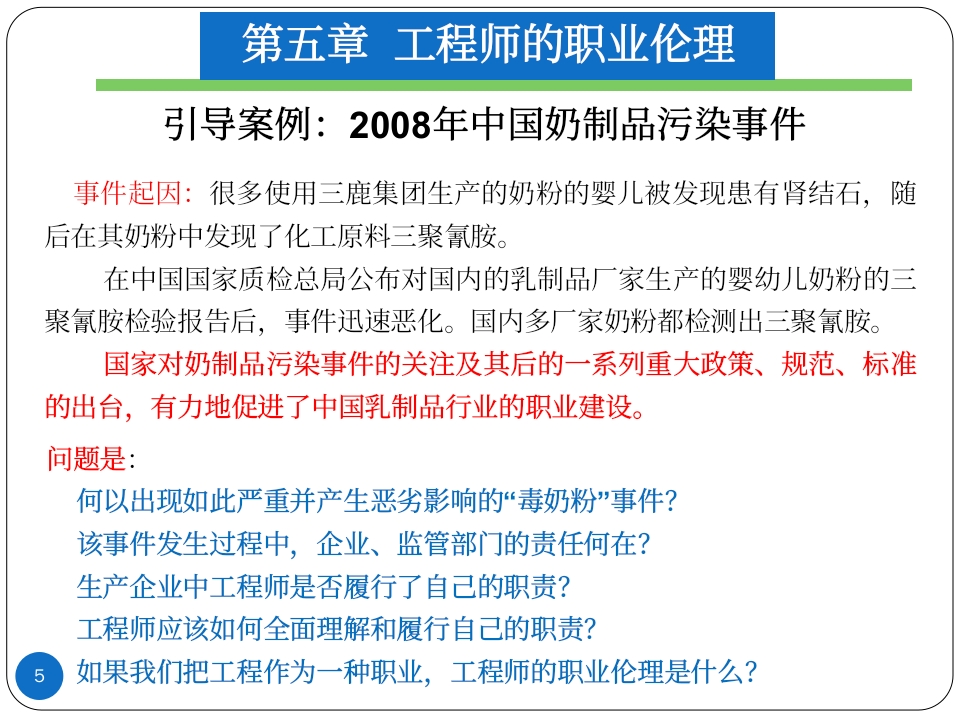 第五章 工程师的职业伦理

引导案例：2008年中国奶制品污染事件

事件起因：很多使用三鹿集团生产的奶粉的婴儿被发现患有肾结石，随后在其奶粉中发现了化工原料三聚氰胺。

在中国国家质检总局公布对国内的乳制品厂家生产的婴幼儿奶粉的三聚氰胺检验报告后，事件迅速恶化。国内多厂家奶粉都检测出三聚氰胺。

国家对奶制品污染事件的关注及其后的一系列重大政策、规范、标准的出台，有力地促进了中国乳制品行业的职业建设。

问题是：

何以出现如此严重并产生恶劣影响的“毒奶粉”事件？

该事件发生过程中，企业、监管部门的责任何在？

生产企业中工程师是否履行了自己的职责？

工程师应该如何全面理解和履行自己的职责？

如果我们把工程作为一种职业，工程师的职业伦理是什么？

5